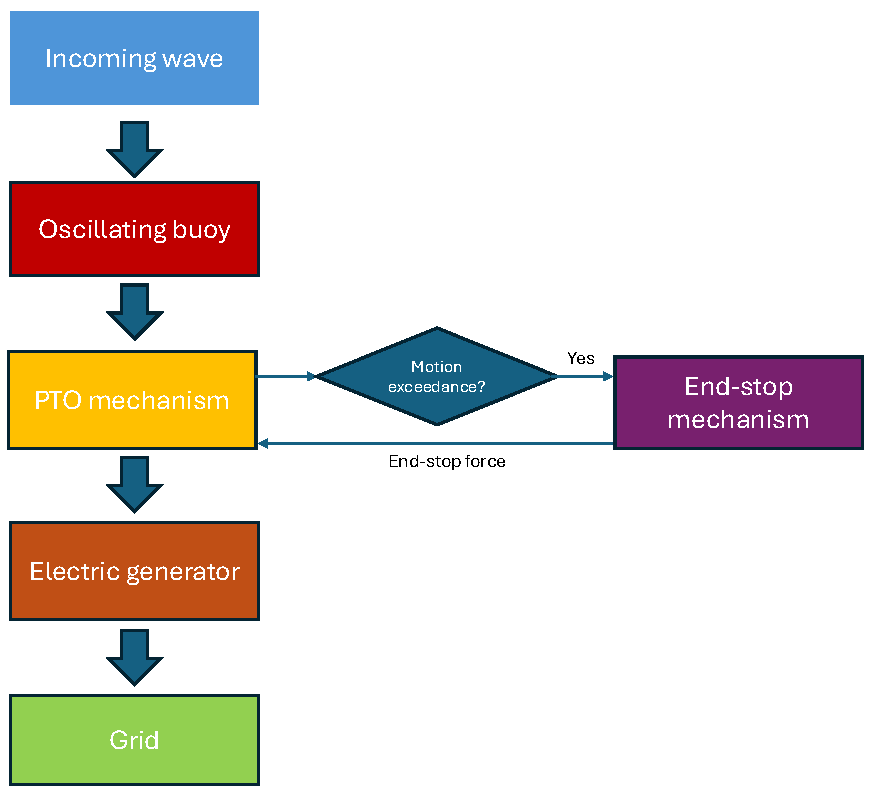 Incoming wave

Oscillating buoy

PTO mechanism

Motion exceedance?

Yes

End-stop mechanism

End-stop force

Electric generator

Grid